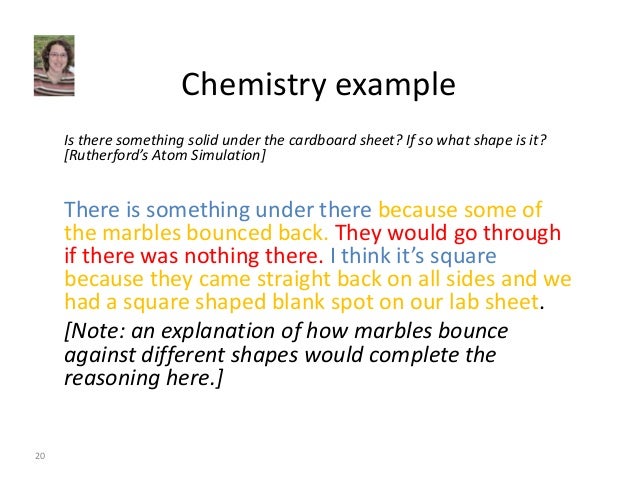 Chemistry example

Is there something solid under the cardboard sheet? If so what shape is it? [Rutherford's Atom Simulation]

There is something under there because some of the marbles bounced back. They would go through if there was nothing there. I think it's square because they came straight back on all sides and we had a square shaped blank spot on our lab sheet.

[Note: an explanation of how marbles bounce against different shapes would complete the reasoning here.]

20